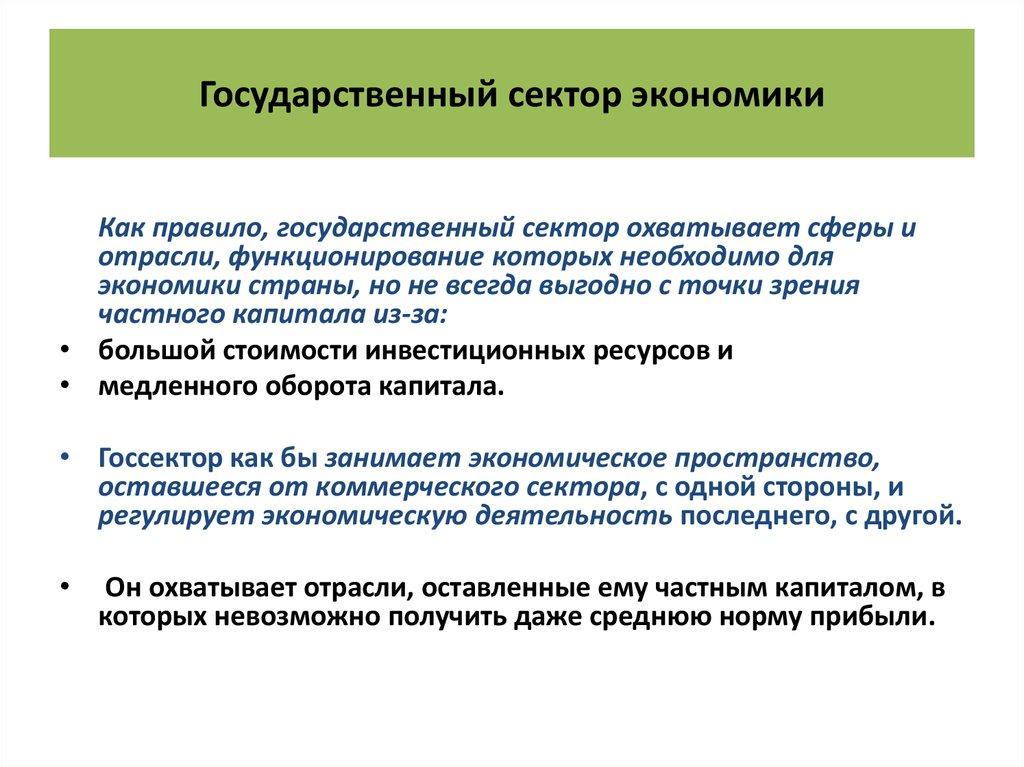 Государственный сектор экономики

Как правило, государственный сектор охватывает сферы и отрасли, функционирование которых необходимо для экономики страны, но не всегда выгодно с точки зрения частного капитала из-за:

• большой стоимости инвестиционных ресурсов и
• медленного оборота капитала.

• Госсектор как бы занимает экономическое пространство, оставшееся от коммерческого сектора, с одной стороны, и регулирует экономическую деятельность последнего, с другой.

• Он охватывает отрасли, оставленные ему частным капиталом, в которых невозможно получить даже среднюю норму прибыли.